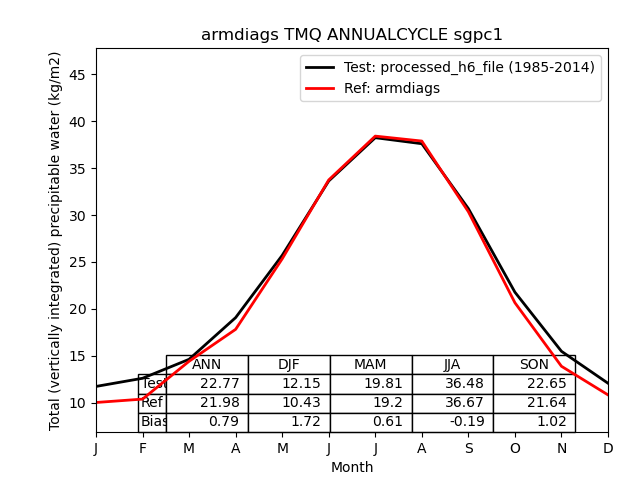 armdiags TMQ ANNUALCYCLE sgpc1

Test: processed_h6_file (1985-2014)
Ref: armdiags

Total (vertically integrated) precipitable water (kg/m2)

45
40
35
30
25
20
15
10

| | ANN | DJF | MAM | JJA | SON |
|---|---|---|---|---|---|
| Test | 22.77 | 12.15 | 19.81 | 36.48 | 22.65 |
| Ref | 21.98 | 10.43 | 19.2 | 36.67 | 21.64 |
| Bias | 0.79 | 1.72 | 0.61 | -0.19 | 1.02 |

J F M A M J J A S O N D
Month